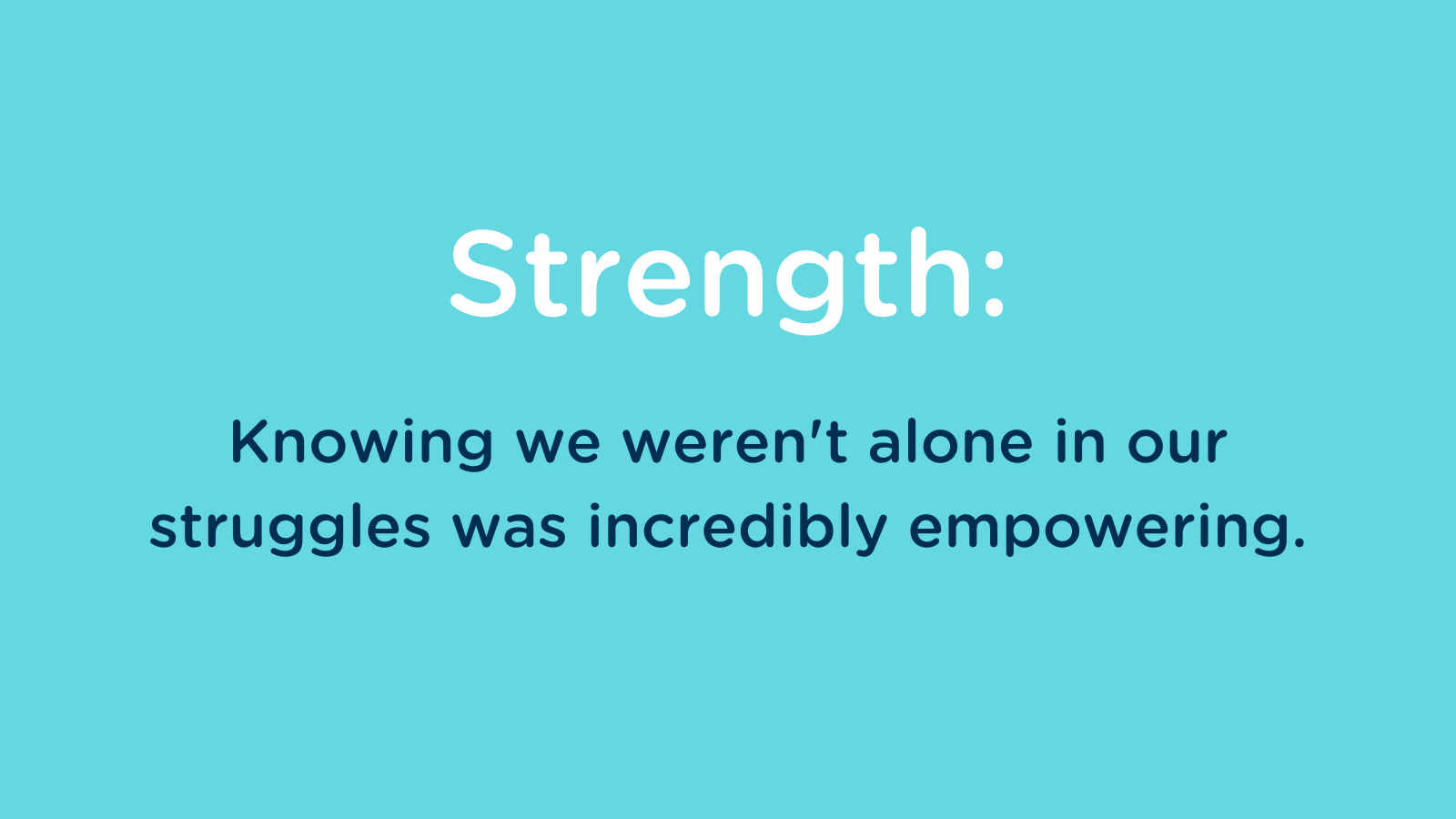 Strength:

Knowing we weren't alone in our struggles was incredibly empowering.